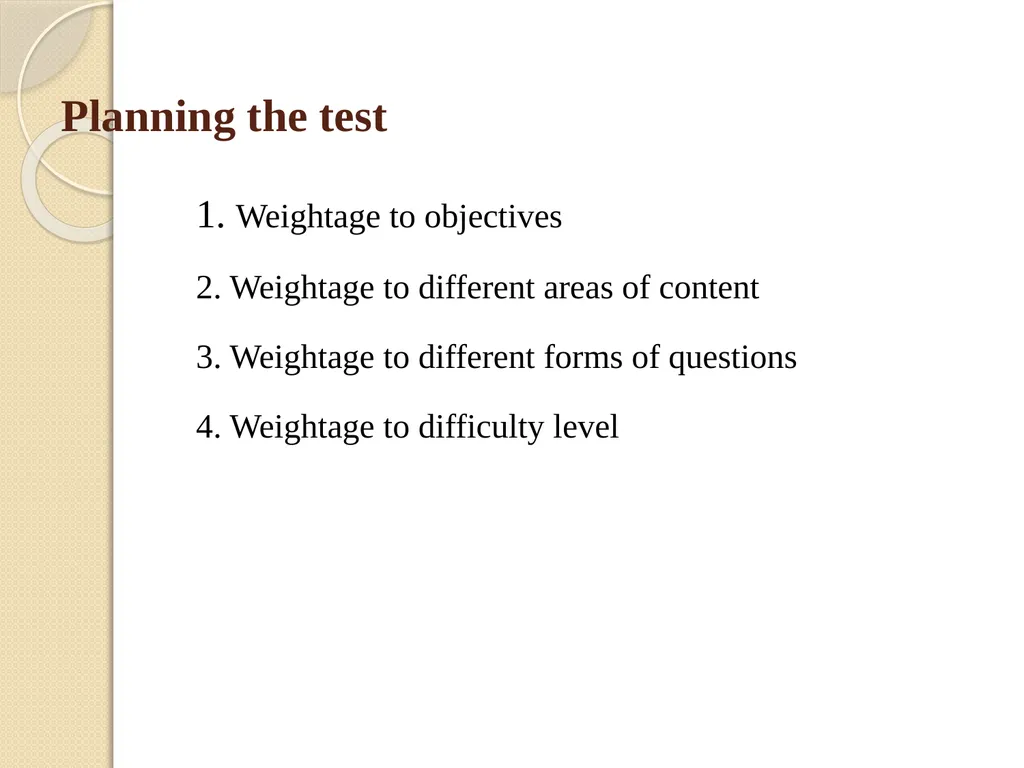 Planning the test

1. Weightage to objectives

2. Weightage to different areas of content

3. Weightage to different forms of questions

4. Weightage to difficulty level